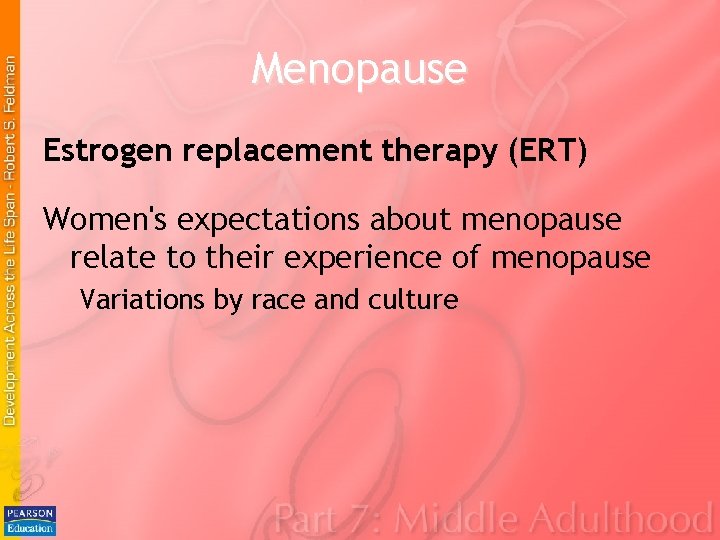 Development Across the Life Span - Robert S. Feldman

Menopause

Estrogen replacement therapy (ERT)

Women's expectations about menopause relate to their experience of menopause

Variations by race and culture

PEARSON Education

Part 7: Middle Adulthood